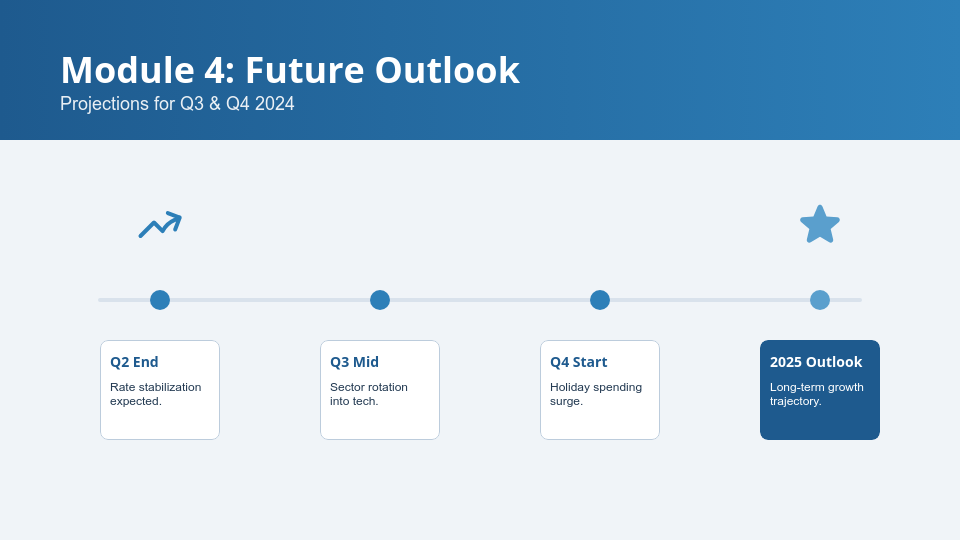 Module 4: Future Outlook
Projections for Q3 & Q4 2024

Q2 End
Rate stabilization expected.

Q3 Mid
Sector rotation into tech.

Q4 Start
Holiday spending surge.

2025 Outlook
Long-term growth trajectory.